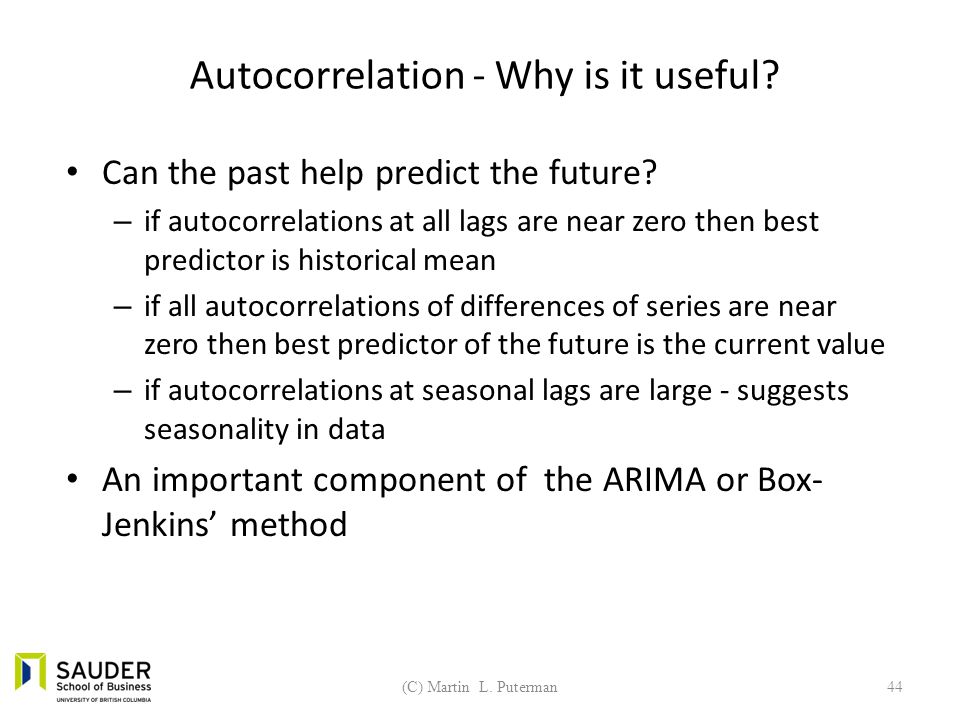 Autocorrelation - Why is it useful?

• Can the past help predict the future?
– if autocorrelations at all lags are near zero then best predictor is historical mean
– if all autocorrelations of differences of series are near zero then best predictor of the future is the current value
– if autocorrelations at seasonal lags are large - suggests seasonality in data

• An important component of the ARIMA or Box-Jenkins' method

SAUDER
School of Business
UNIVERSITY OF BRITISH COLUMBIA

(C) Martin L. Puterman

44